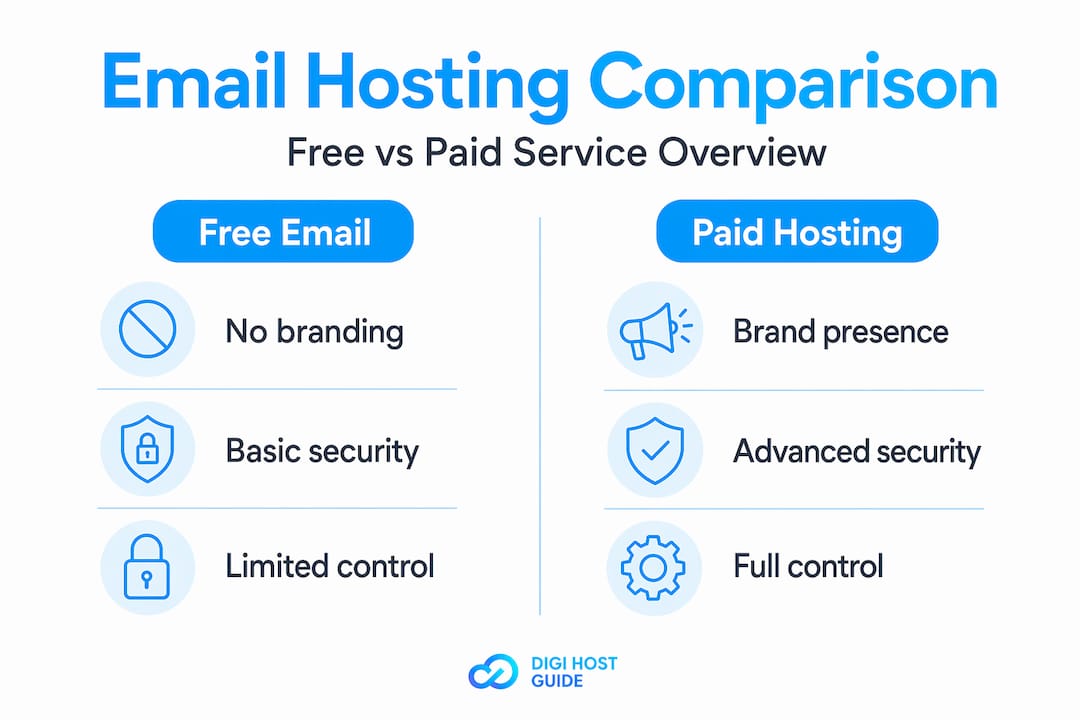 Email Hosting Comparison

Free vs Paid Service Overview

Free Email

No branding

Basic security

Limited control

Paid Hosting

Brand presence

Advanced security

Full control

DIGI HOST GUIDE